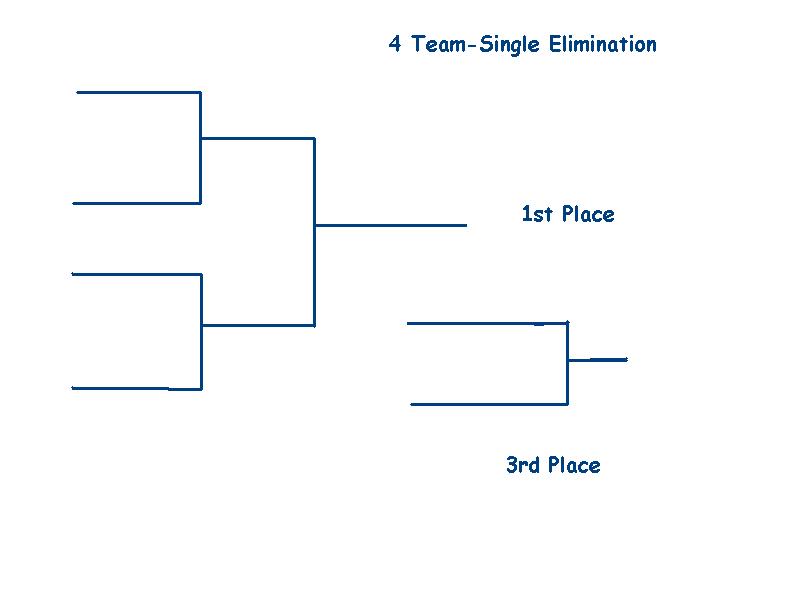 4 Team-Single Elimination

1st Place

3rd Place